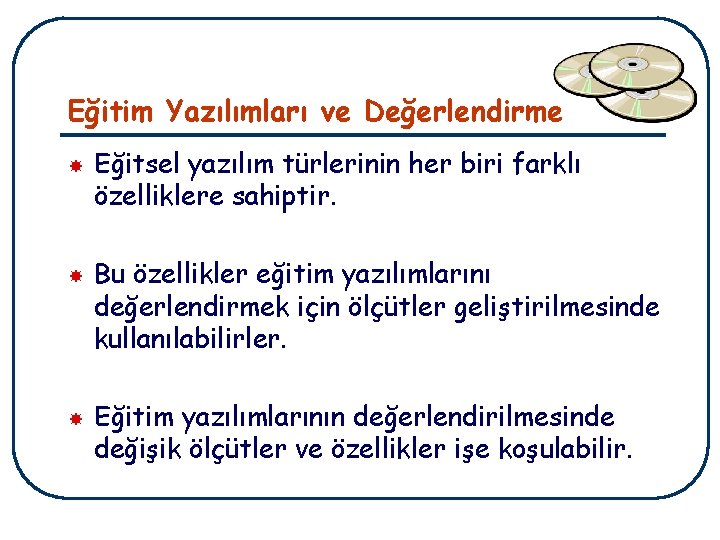 Eğitim Yazılımları ve Değerlendirme

Eğitsel yazılım türlerinin her biri farklı özelliklere sahiptir.

Bu özellikler eğitim yazılımlarını değerlendirmek için ölçütler geliştirilmesinde kullanılabilirler.

Eğitim yazılımlarının değerlendirilmesinde değişik ölçütler ve özellikler işe koşulabilir.